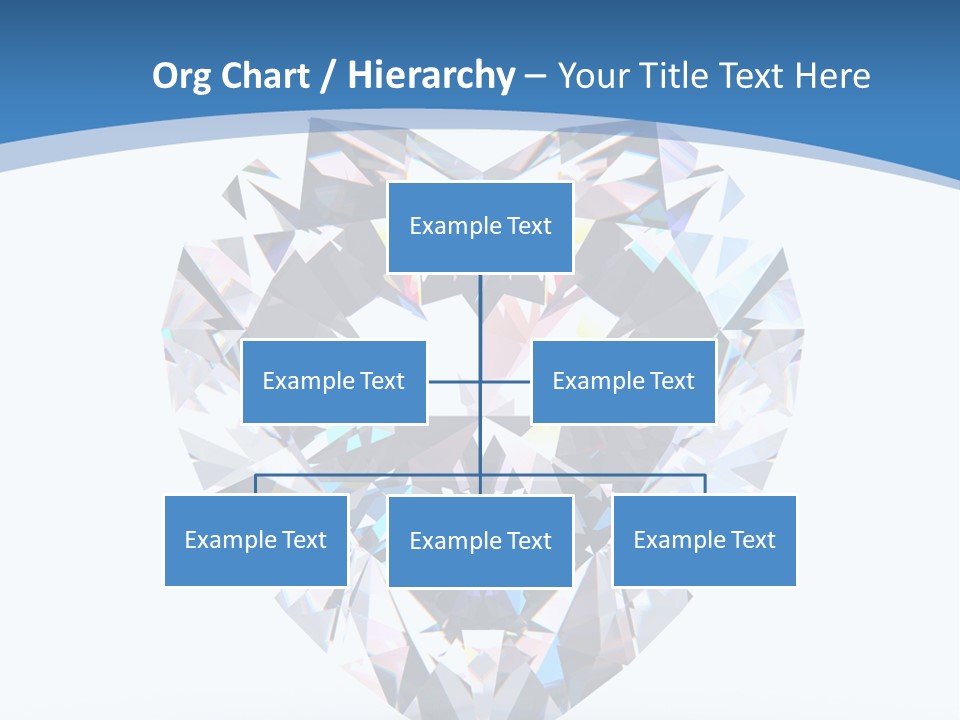 Org Chart / Hierarchy – Your Title Text Here

Example Text

Example Text

Example Text

Example Text

Example Text

Example Text